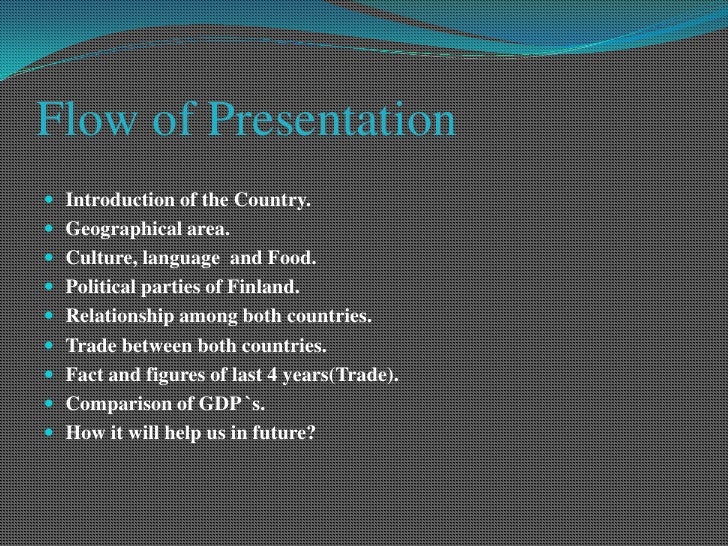 Flow of Presentation

- Introduction of the Country.
- Geographical area.
- Culture, language and Food.
- Political parties of Finland.
- Relationship among both countries.
- Trade between both countries.
- Fact and figures of last 4 years(Trade).
- Comparison of GDP`s.
- How it will help us in future?